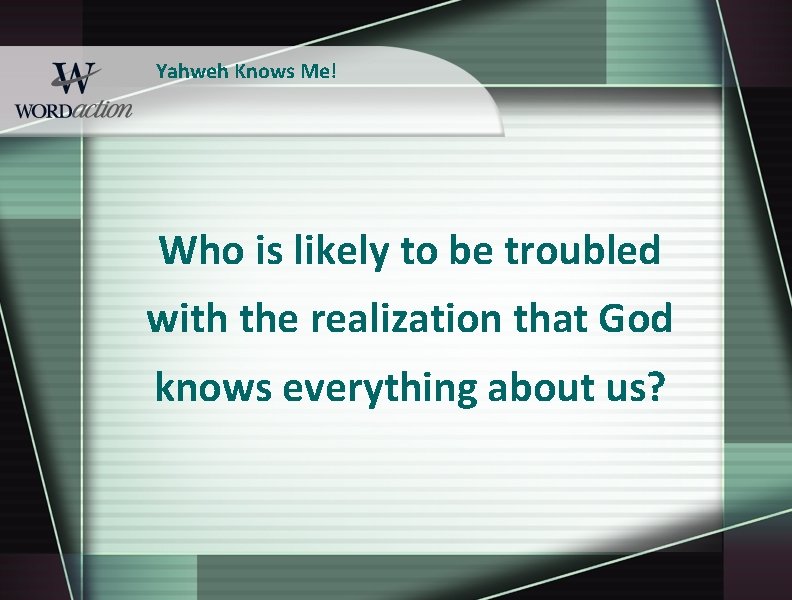 W
WORDaction

Yahweh Knows Me!

Who is likely to be troubled with the realization that God knows everything about us?